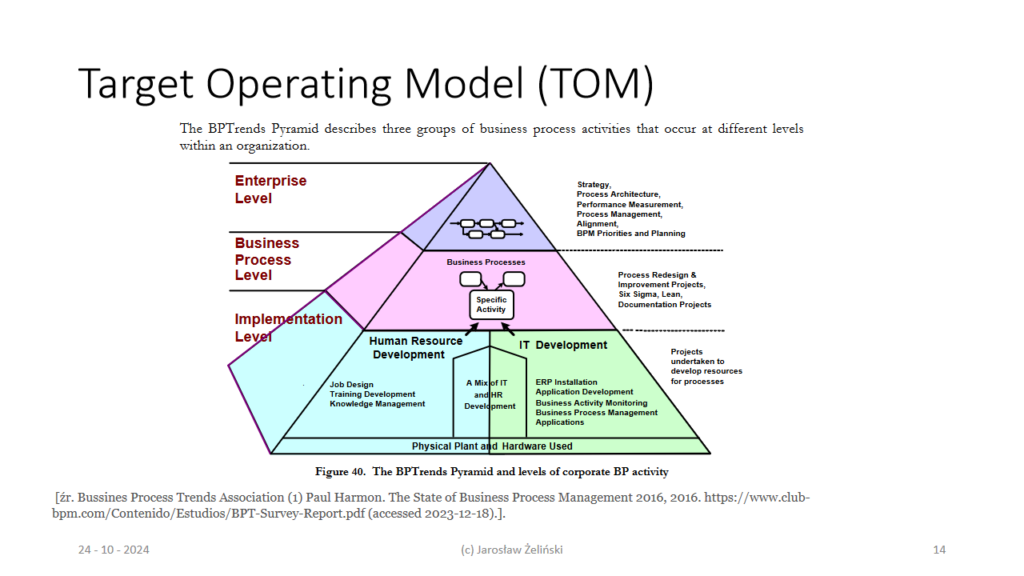 Target Operating Model (TOM)

The BPTrends Pyramid describes three groups of business process activities that occur at different levels within an organization.

Enterprise Level

Business Process Level

Implementation Level

Strategy, Process Architecture, Performance Measurement, Process Management, Alignment, BPM Priorities and Planning

Business Processes

Specific Activity

Process Redesign & Improvement Projects, Six Sigma, Lean, Documentation Projects

Human Resource Development

IT Development

Projects undertaken to develop resources for processes

Job Design
Training Development
Knowledge Management

A Mix of IT and HR Development

ERP Installation
Application Development
Business Activity Monitoring
Business Process Management Applications

Physical Plant and Hardware Used

Figure 40. The BPTrends Pyramid and levels of corporate BP activity

[źr. Bussines Process Trends Association (1) Paul Harmon. The State of Business Process Management 2016, 2016. https://www.club-bpm.com/Contenido/Estudios/BPT-Survey-Report.pdf (accessed 2023-12-18).].

24 - 10 - 2024

(c) Jarosław Żeliński

14